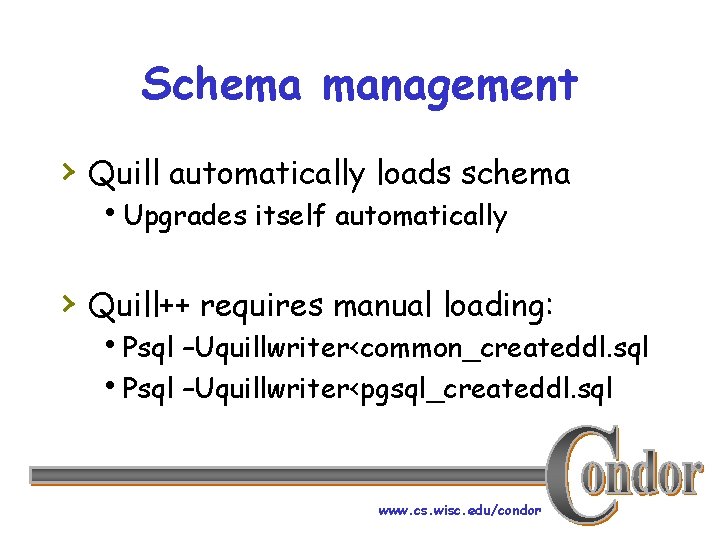 Schema management

› Quill automatically loads schema

• Upgrades itself automatically

› Quill++ requires manual loading:

• Psql –Uquillwriter<common_createddl.sql

• Psql –Uquillwriter<pgsql_createddl.sql

www.cs.wisc.edu/condor

Condor